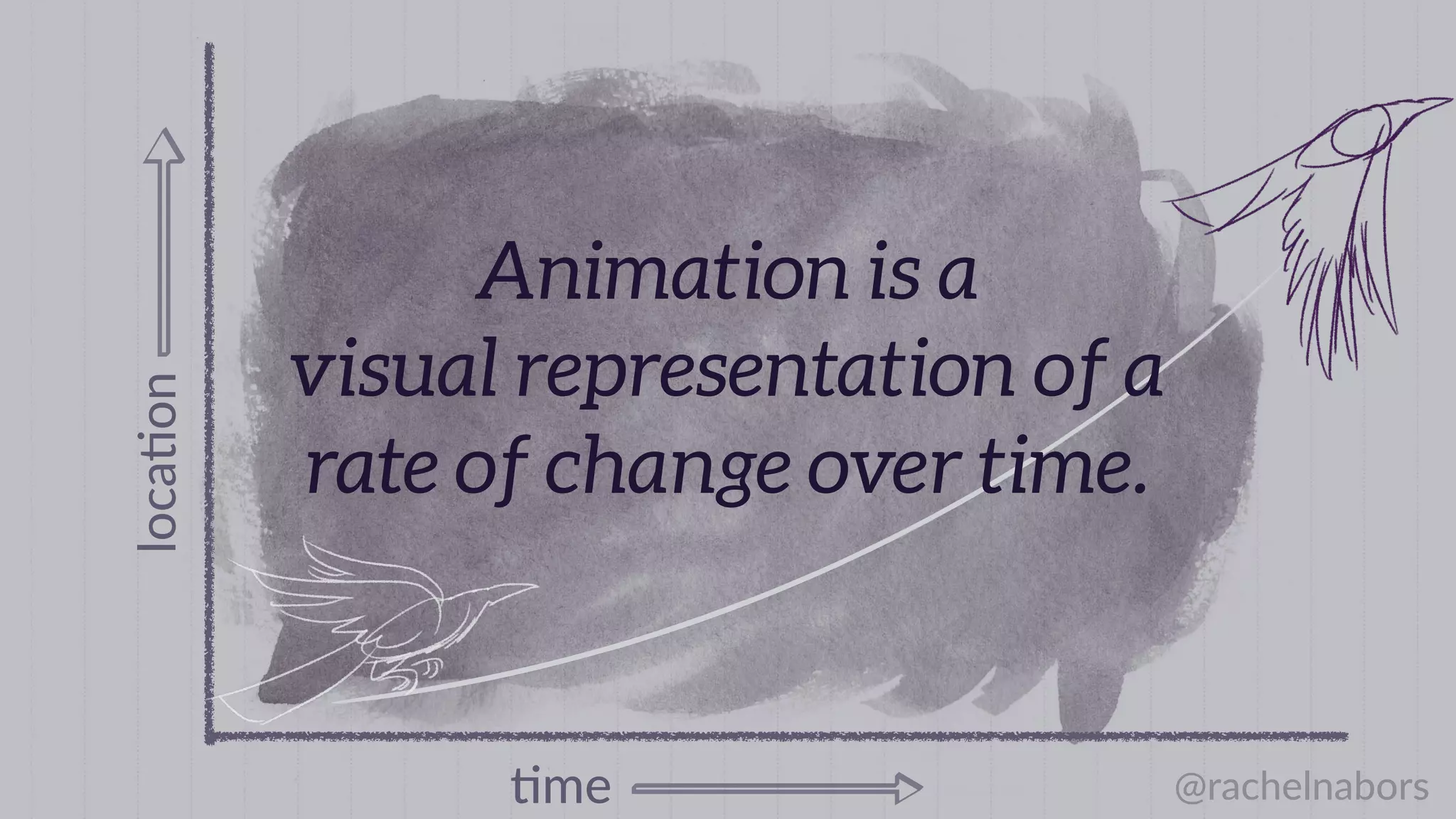 location

Animation is a visual representation of a rate of change over time.

time

@rachelnabors